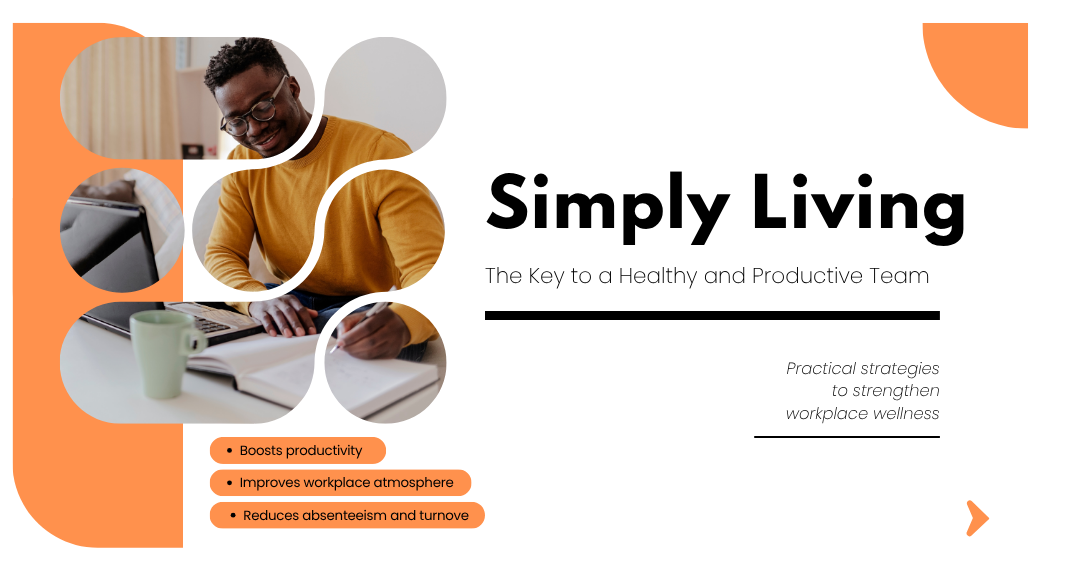 Simply Living

The Key to a Healthy and Productive Team

Practical strategies to strengthen workplace wellness

• Boosts productivity
• Improves workplace atmosphere
• Reduces absenteeism and turnove